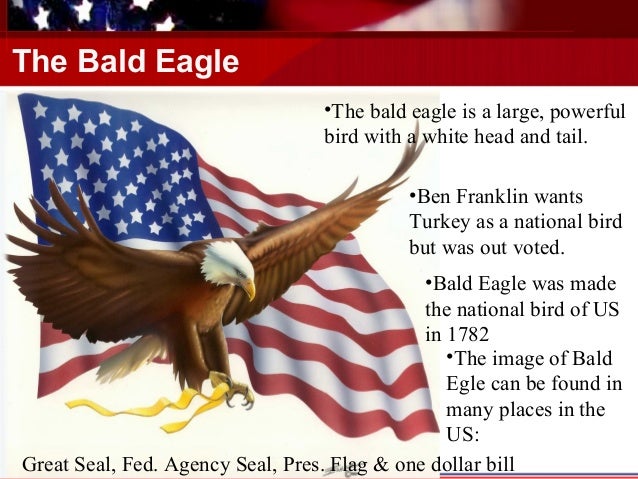 The Bald Eagle

•The bald eagle is a large, powerful bird with a white head and tail.

•Ben Franklin wants Turkey as a national bird but was out voted.

•Bald Eagle was made the national bird of US in 1782

•The image of Bald Egle can be found in many places in the US:

Great Seal, Fed. Agency Seal, Pres. Flag & one dollar bill